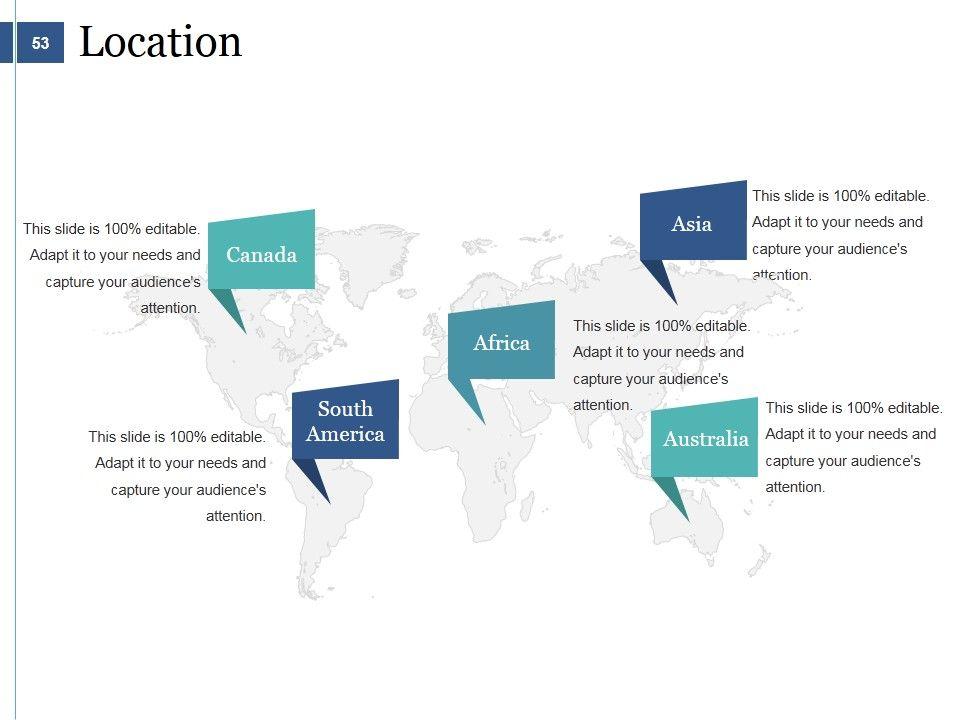 53

Location

This slide is 100% editable. Adapt it to your needs and capture your audience's attention.

Canada

Asia

This slide is 100% editable. Adapt it to your needs and capture your audience's attention.

Africa

This slide is 100% editable. Adapt it to your needs and capture your audience's attention.

South America

This slide is 100% editable. Adapt it to your needs and capture your audience's attention.

Australia

This slide is 100% editable. Adapt it to your needs and capture your audience's attention.